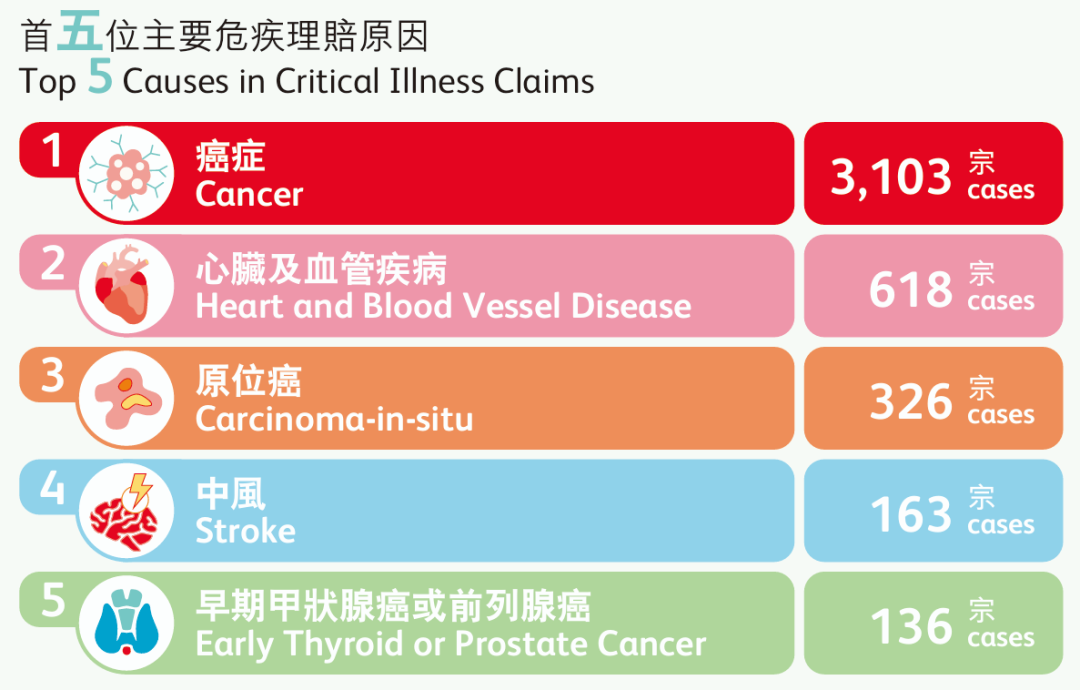 首五位主要危疾理賠原因
Top 5 Causes in Critical Illness Claims

1 癌症
Cancer
3,103 宗 cases

2 心臟及血管疾病
Heart and Blood Vessel Disease
618 宗 cases

3 原位癌
Carcinoma-in-situ
326 宗 cases

4 中風
Stroke
163 宗 cases

5 早期甲狀腺癌或前列腺癌
Early Thyroid or Prostate Cancer
136 宗 cases